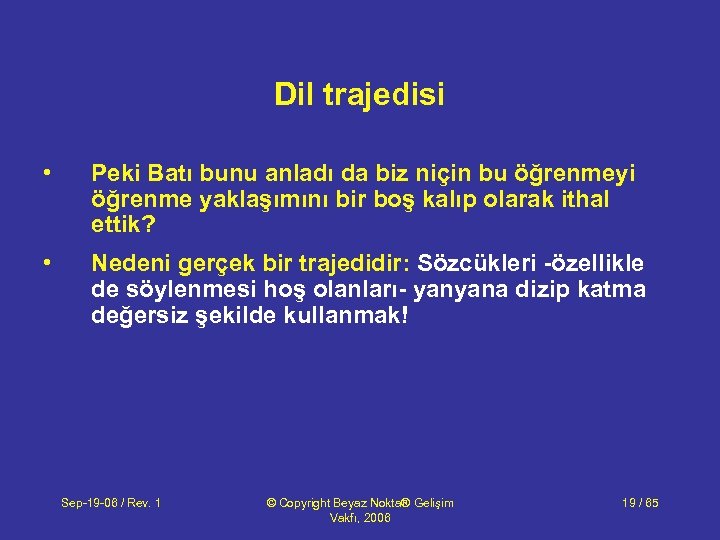 Dil trajedisi

• Peki Batı bunu anladı da biz niçin bu öğrenmeyi öğrenme yaklaşımını bir boş kalıp olarak ithal ettik?

• Nedeni gerçek bir trajedidir: Sözcükleri -özellikle de söylenmesi hoş olanları- yanyana dizip katma değersiz şekilde kullanmak!

Sep-19-06 / Rev. 1

© Copyright Beyaz Nokta® Gelişim Vakfı, 2006

19 / 65